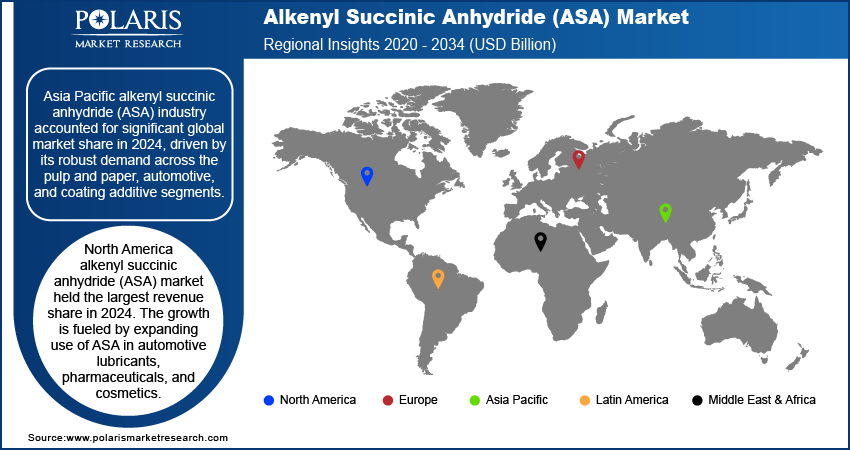 POLARIS
MARKET RESEARCH

Alkenyl Succinic Anhydride (ASA) Market
Regional Insights 2020 - 2034 (USD Billion)

Asia Pacific alkenyl succinic anhydride (ASA) industry accounted for significant global market share in 2024, driven by its robust demand across the pulp and paper, automotive, and coating additive segments.

North America alkenyl succinic anhydride (ASA) market held the largest revenue share in 2024. The growth is fueled by expanding use of ASA in automotive lubricants, pharmaceuticals, and cosmetics.

North America
Europe
Asia Pacific
Latin America
Middle East & Africa

Source:www.polarismarketresearch.com